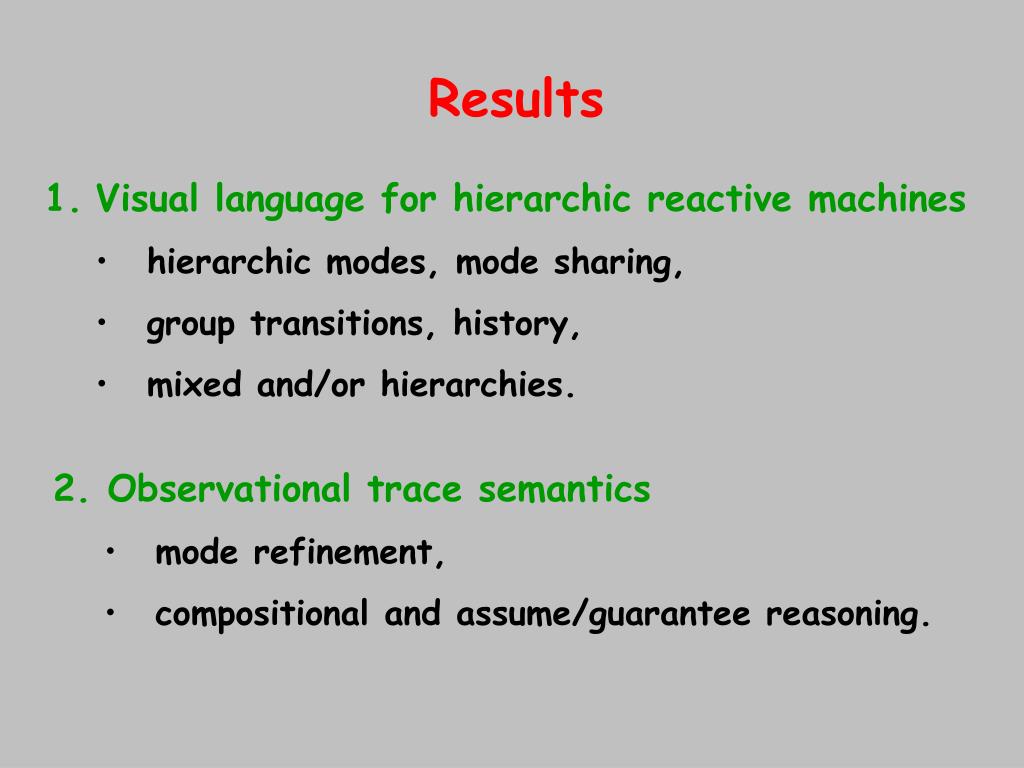 Results

1. Visual language for hierarchic reactive machines
• hierarchic modes, mode sharing,
• group transitions, history,
• mixed and/or hierarchies.

2. Observational trace semantics
• mode refinement,
• compositional and assume/guarantee reasoning.